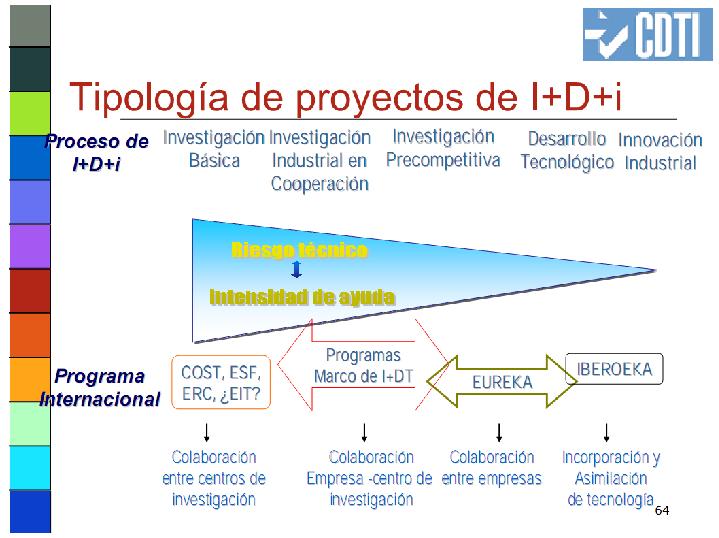 CDTI

Tipología de proyectos de I+D+i

Proceso de I+D+i

Investigación Básica

Investigación Industrial en Cooperación

Investigación Precompetitiva

Desarrollo Tecnológico

Innovación Industrial

Riesgo técnico

Intensidad de ayuda

Programa Internacional

COST, ESF, ERC, ¿EIT?

Programas Marco de I+DT

EUREKA

IBEROEKA

Colaboración entre centros de investigación

Colaboración Empresa -centro de investigación

Colaboración entre empresas

Incorporación y Asimilación de tecnología

64